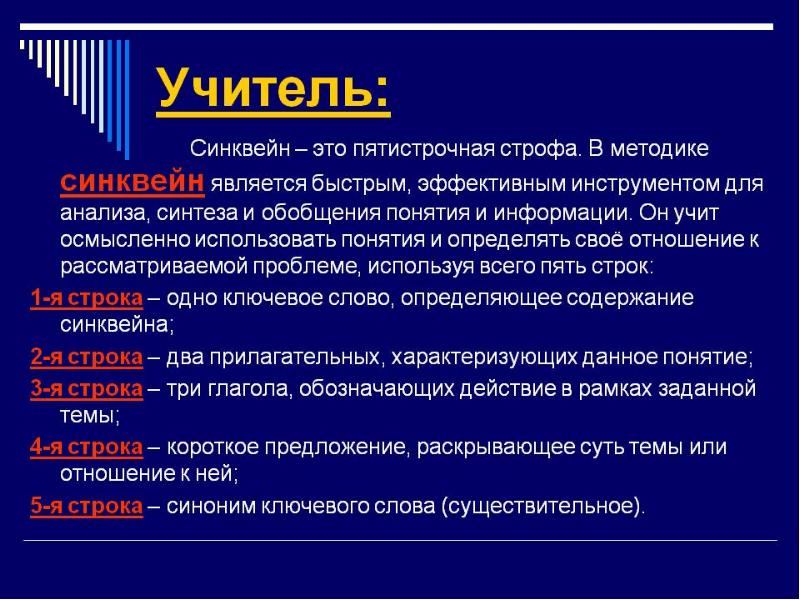 Учитель:

Синквейн – это пятистрочная строфа. В методике синквейн является быстрым, эффективным инструментом для анализа, синтеза и обобщения понятия и информации. Он учит осмысленно использовать понятия и определять своё отношение к рассматриваемой проблеме, используя всего пять строк:

1-я строка – одно ключевое слово, определяющее содержание синквейна;

2-я строка – два прилагательных, характеризующих данное понятие;

3-я строка – три глагола, обозначающих действие в рамках заданной темы;

4-я строка – короткое предложение, раскрывающее суть темы или отношение к ней;

5-я строка – синоним ключевого слова (существительное).